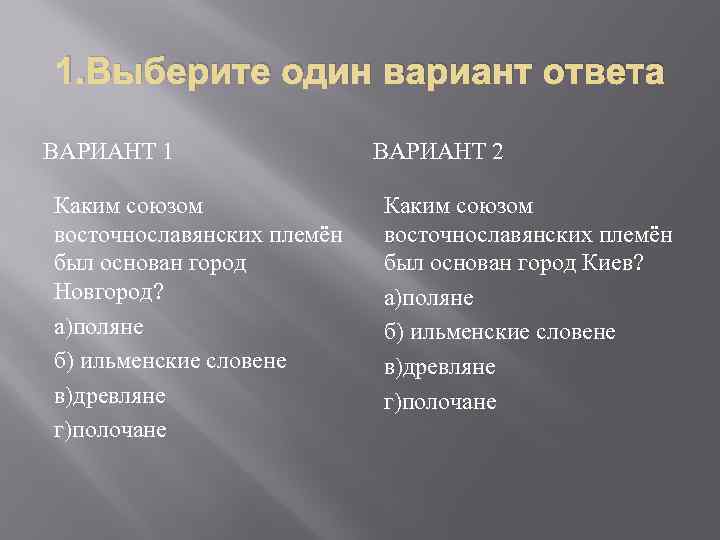 1.Выберите один вариант ответа

ВАРИАНТ 1

Каким союзом восточнославянских племён был основан город Новгород?

а)поляне

б) ильменские словене

в)древляне

г)полочане

ВАРИАНТ 2

Каким союзом восточнославянских племён был основан город Киев?

а)поляне

б) ильменские словене

в)древляне

г)полочане